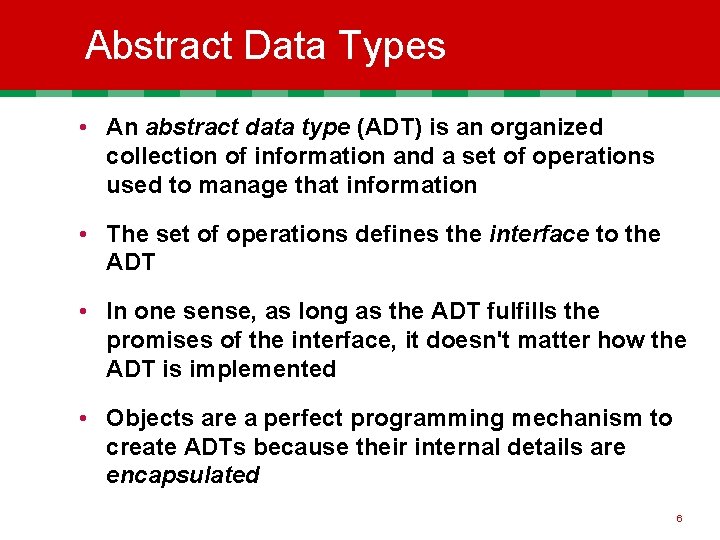 Abstract Data Types

• An abstract data type (ADT) is an organized collection of information and a set of operations used to manage that information

• The set of operations defines the interface to the ADT

• In one sense, as long as the ADT fulfills the promises of the interface, it doesn't matter how the ADT is implemented

• Objects are a perfect programming mechanism to create ADTs because their internal details are encapsulated

6